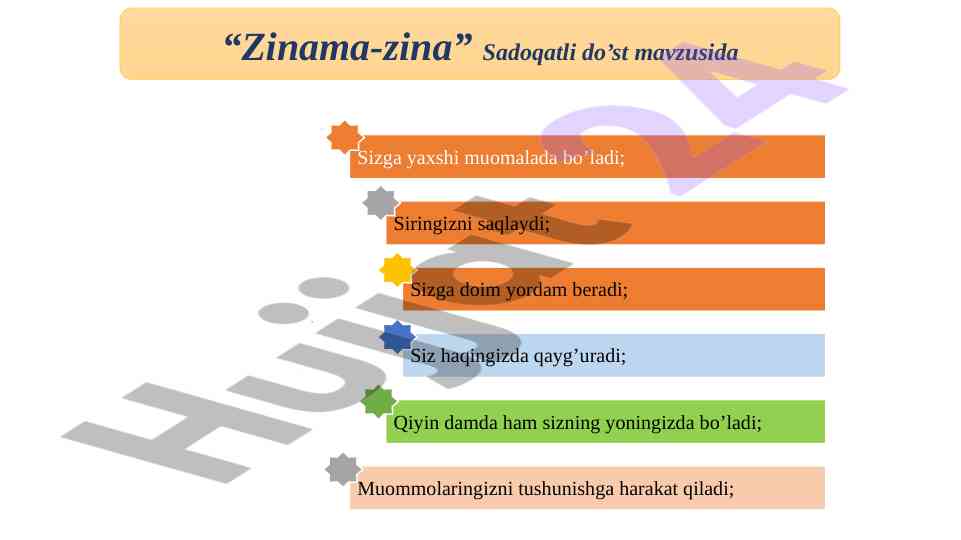 “Zinama-zina” Sadoqatli do’st mavzusida

Sizga yaxshi muomalada bo’ladi;

Siringizni saqlaydi;

Sizga doim yordam beradi;

Siz haqingizda qayg’uradi;

Qiyin damda ham sizning yoningizda bo’ladi;

Muommolaringizni tushunishga harakat qiladi;

Hujjat 24